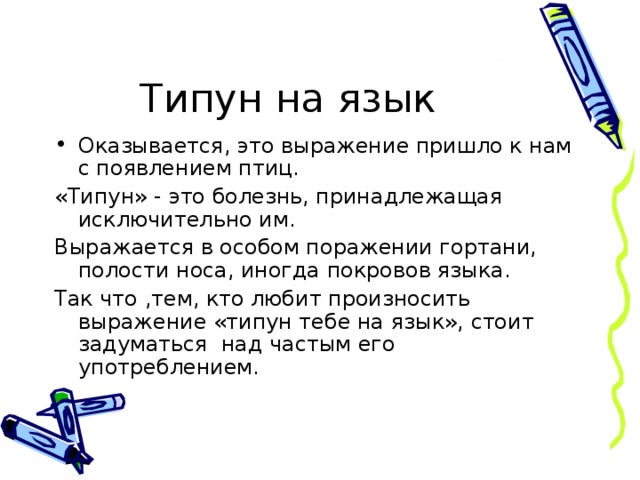 Типун на язык

• Оказывается, это выражение пришло к нам с появлением птиц.

«Типун» - это болезнь, принадлежащая исключительно им.

Выражается в особом поражении гортани, полости носа, иногда покровов языка.

Так что ,тем, кто любит произносить выражение «типун тебе на язык», стоит задуматься над частым его употреблением.